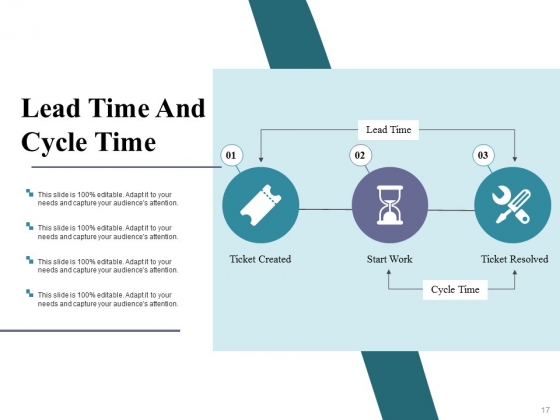 Lead Time And Cycle Time

This slide is 100% editable. Adapt it to your needs and capture your audience's attention.

This slide is 100% editable. Adapt it to your needs and capture your audience's attention.

This slide is 100% editable. Adapt it to your needs and capture your audience's attention.

This slide is 100% editable. Adapt it to your needs and capture your audience's attention.

Lead Time

01

02

03

Ticket Created

Start Work

Ticket Resolved

Cycle Time

17